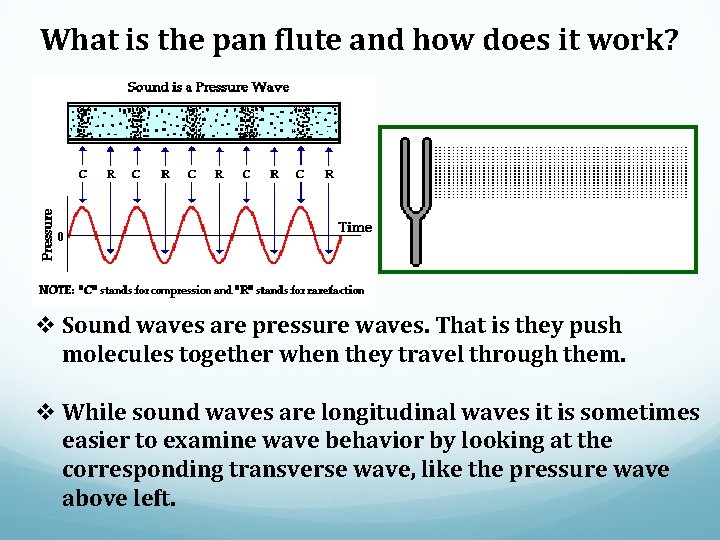 What is the pan flute and how does it work?

Sound is a Pressure Wave

C R C R C R C R C R

Pressure

0

Time

NOTE: "C" stands for compression and "R" stands for rarefaction

❖ Sound waves are pressure waves. That is they push molecules together when they travel through them.

❖ While sound waves are longitudinal waves it is sometimes easier to examine wave behavior by looking at the corresponding transverse wave, like the pressure wave above left.